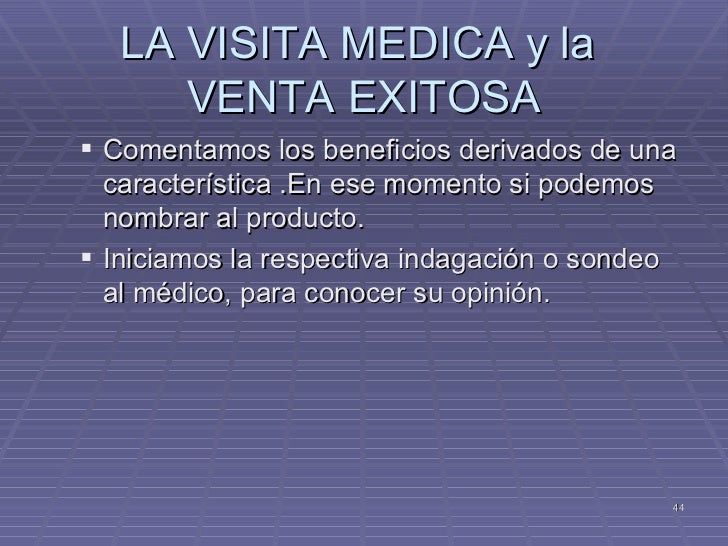 LA VISITA MEDICA y la VENTA EXITOSA

▪ Comentamos los beneficios derivados de una característica .En ese momento si podemos nombrar al producto.

▪ Iniciamos la respectiva indagación o sondeo al médico, para conocer su opinión.

44